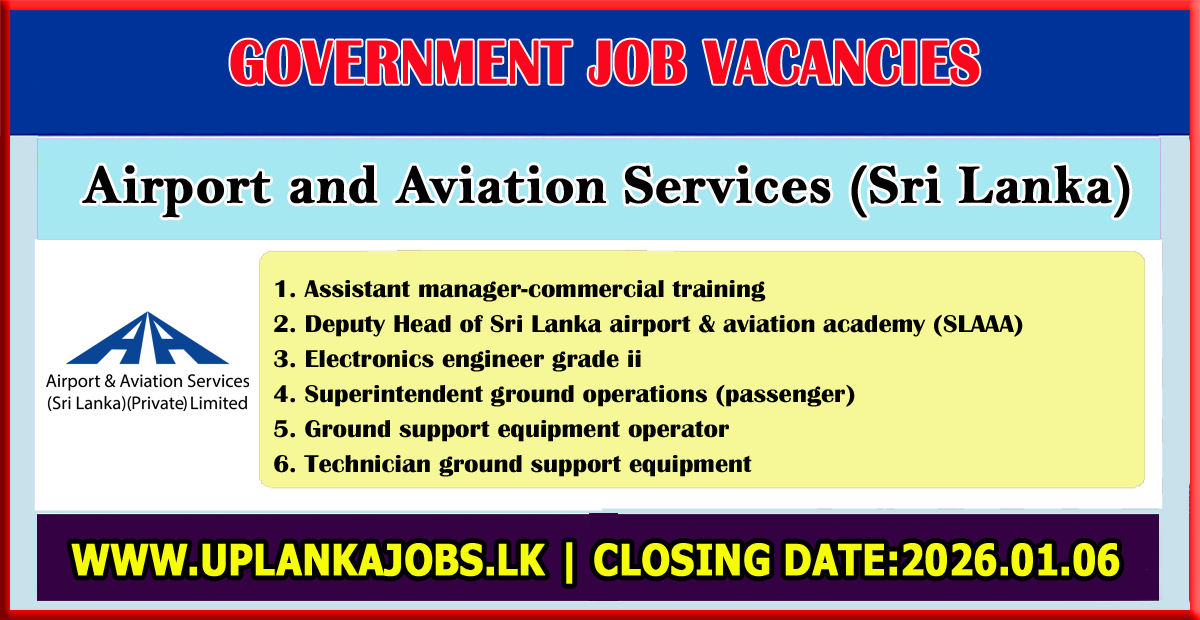 GOVERNMENT JOB VACANCIES

Airport and Aviation Services (Sri Lanka)

Airport & Aviation Services (Sri Lanka)(Private) Limited

1. Assistant manager-commercial training
2. Deputy Head of Sri Lanka airport & aviation academy (SLAAA)
3. Electronics engineer grade ii
4. Superintendent ground operations (passenger)
5. Ground support equipment operator
6. Technician ground support equipment

WWW.UPLANKAJOBS.LK | CLOSING DATE:2026.01.06